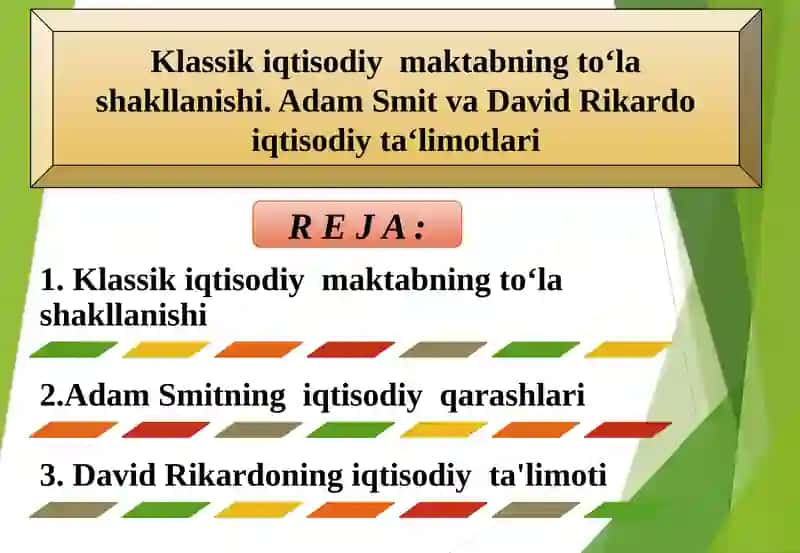 Klassik iqtisodiy maktabning to‘la shakllanishi. Adam Smit va David Rikardo iqtisodiy ta‘limotlari

R E J A :

1. Klassik iqtisodiy maktabning to‘la shakllanishi

2.Adam Smitning iqtisodiy qarashlari

3. David Rikardoning iqtisodiy ta'limoti